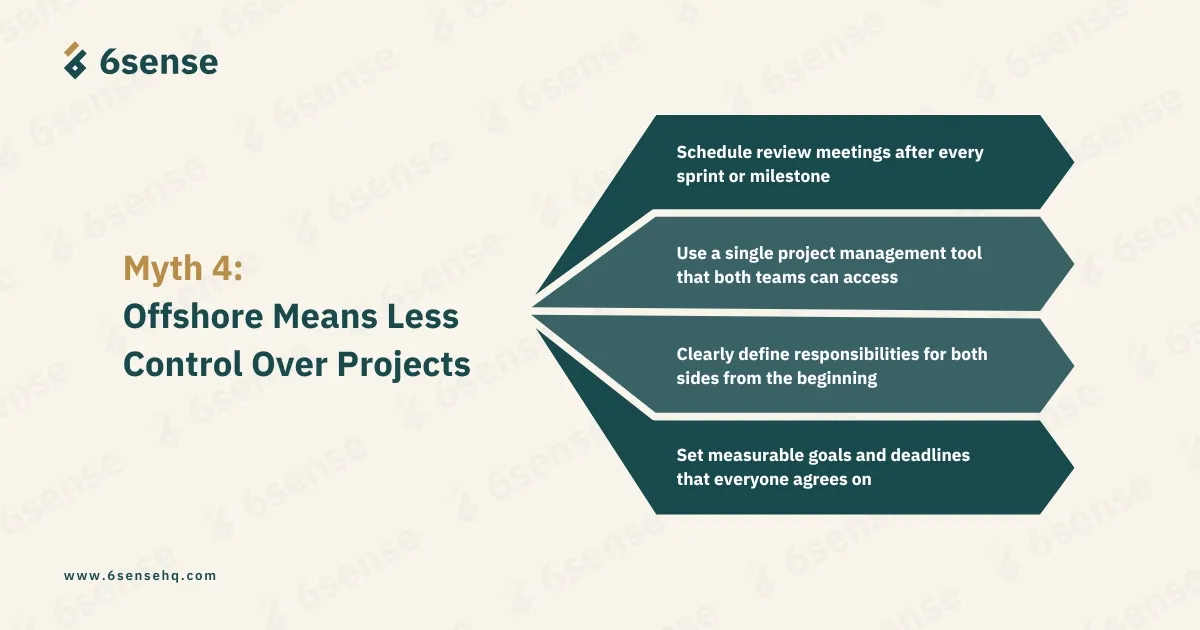 6sense

Myth 4:
Offshore Means Less Control Over Projects

Schedule review meetings after every sprint or milestone

Use a single project management tool that both teams can access

Clearly define responsibilities for both sides from the beginning

Set measurable goals and deadlines that everyone agrees on

www.6sensehq.com